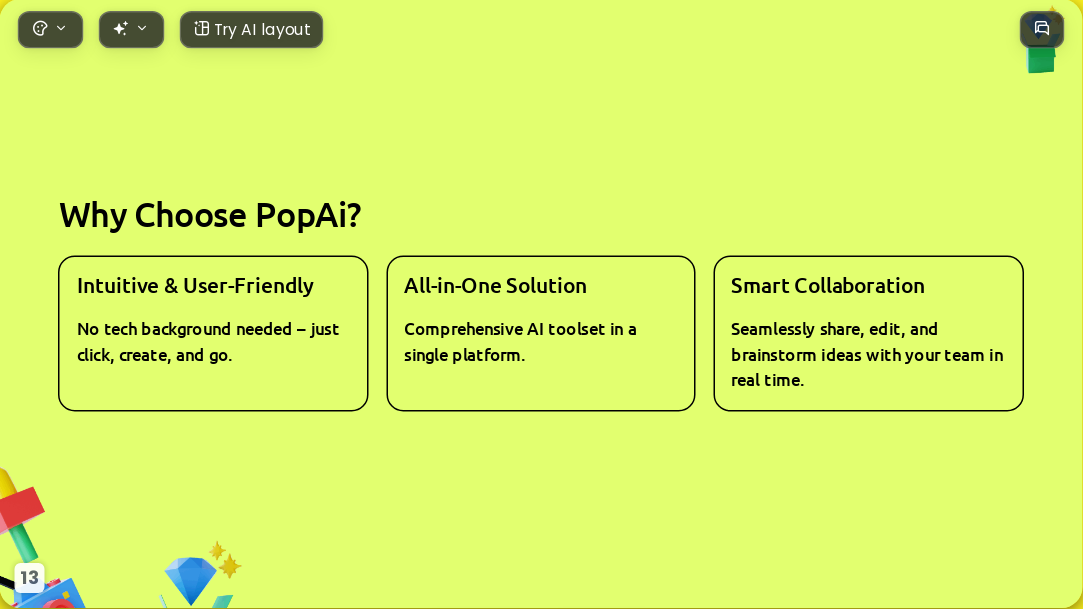 Try AI layout

Why Choose PopAi?

Intuitive & User-Friendly

No tech background needed – just click, create, and go.

All-in-One Solution

Comprehensive AI toolset in a single platform.

Smart Collaboration

Seamlessly share, edit, and brainstorm ideas with your team in real time.

13